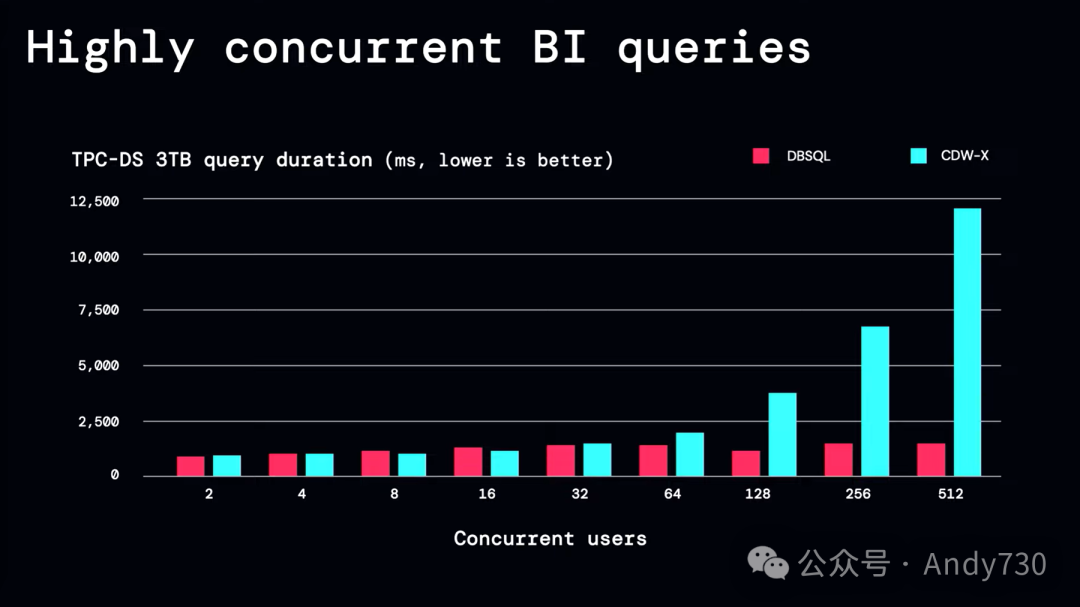 Highly concurrent BI queries

TPC-DS 3TB query duration (ms, lower is better)

DBSQL

CDW-X

12,500
10,000
7,500
5,000
2,500
0

2
4
8
16
32
64
128
256
512

Concurrent users

公众号 · Andy730